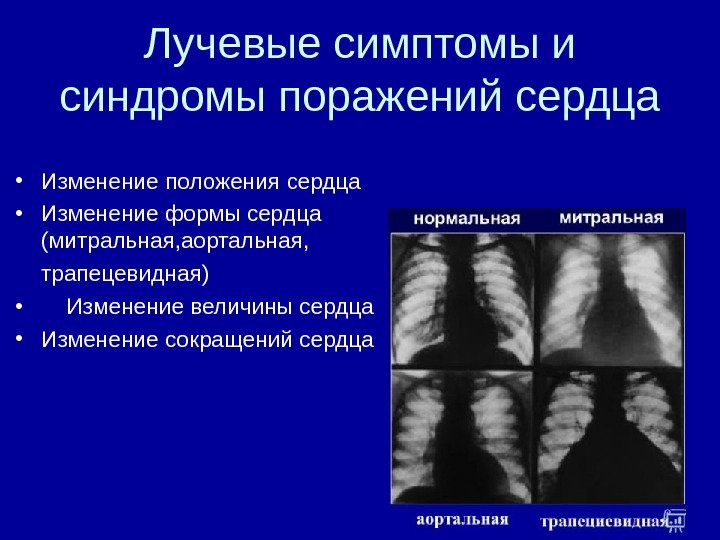 Лучевые симптомы и синдромы поражений сердца

• Изменение положения сердца
• Изменение формы сердца (митральная,аортальная, трапецевидная)
• Изменение величины сердца
• Изменение сокращений сердца

нормальная
митральная
аортальная
трапециевидная